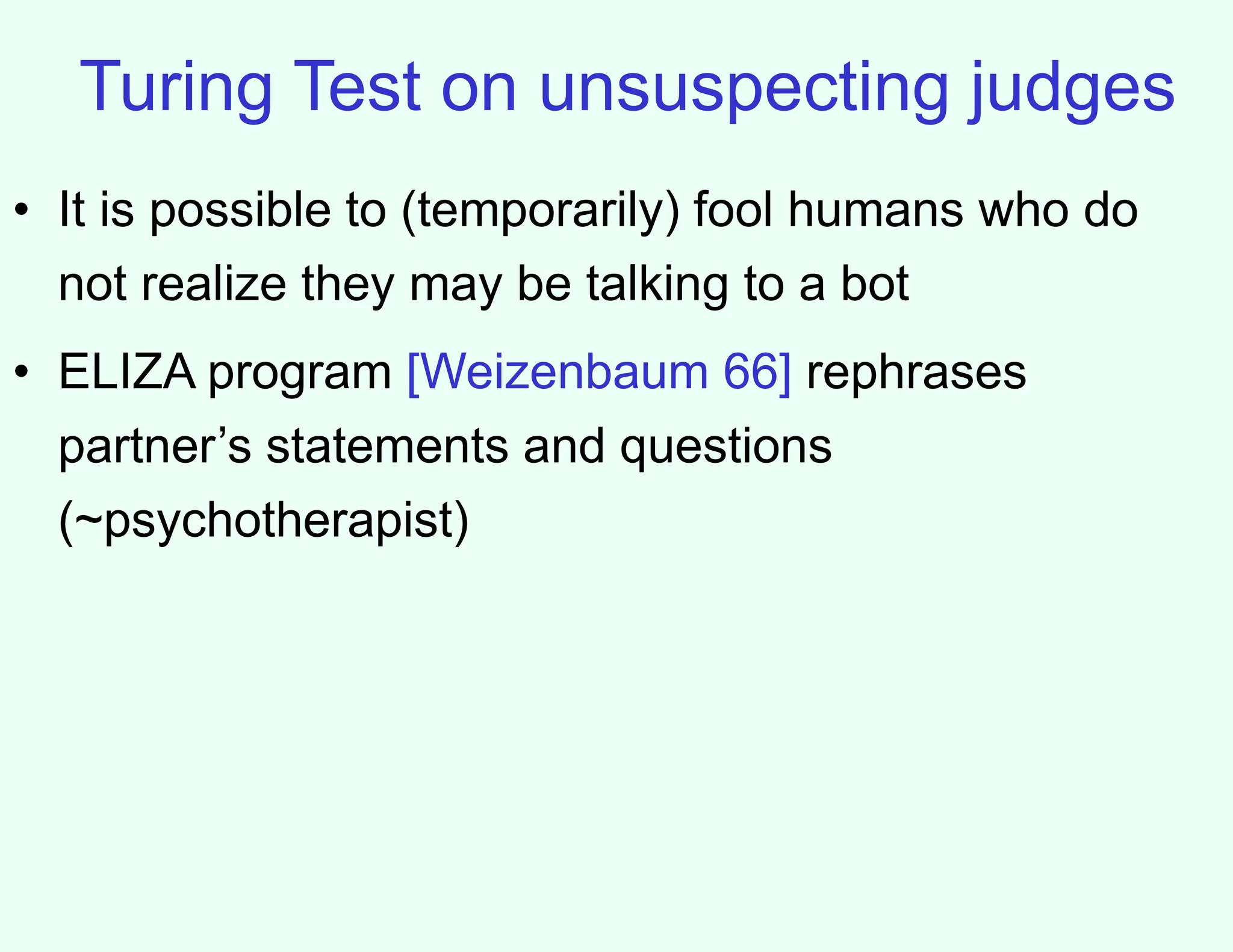 Turing Test on unsuspecting judges

• It is possible to (temporarily) fool humans who do not realize they may be talking to a bot

• ELIZA program [Weizenbaum 66] rephrases partner’s statements and questions (~psychotherapist)